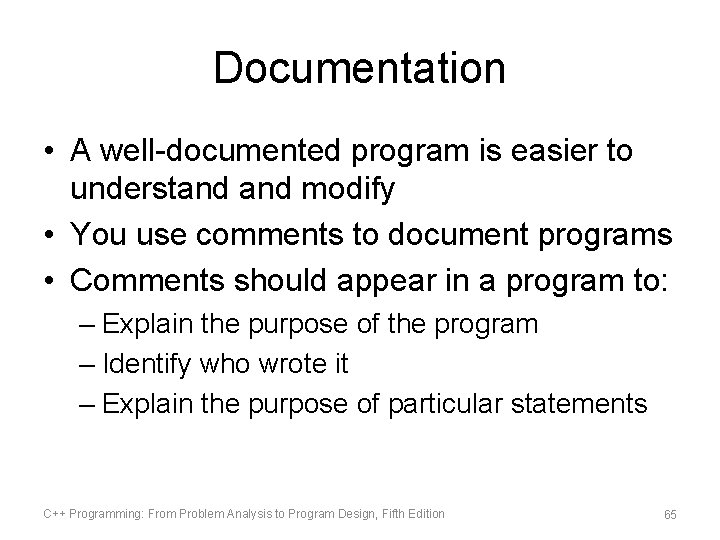 Documentation

• A well-documented program is easier to understand and modify
• You use comments to document programs
• Comments should appear in a program to:
– Explain the purpose of the program
– Identify who wrote it
– Explain the purpose of particular statements

C++ Programming: From Problem Analysis to Program Design, Fifth Edition

65